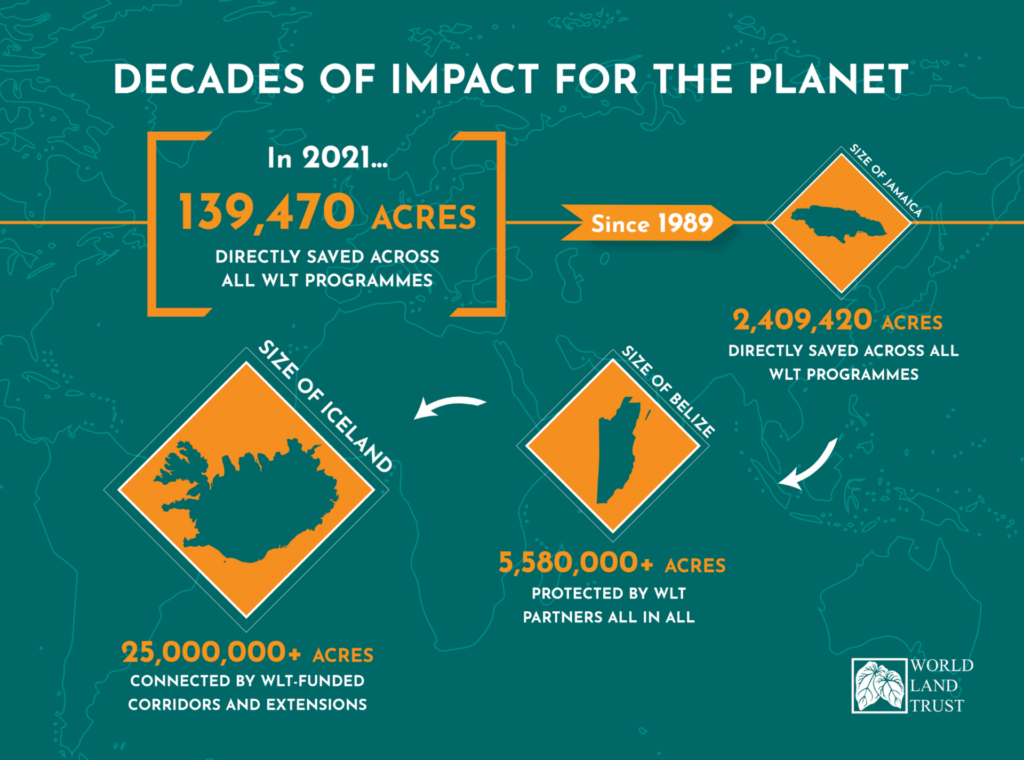 DECADES OF IMPACT FOR THE PLANET

In 2021...

139,470 ACRES

DIRECTLY SAVED ACROSS ALL WLT PROGRAMMES

Since 1989

SIZE OF JAMAICA

2,409,420 ACRES

DIRECTLY SAVED ACROSS ALL WLT PROGRAMMES

SIZE OF BELIZE

5,580,000+ ACRES

PROTECTED BY WLT PARTNERS ALL IN ALL

SIZE OF ICELAND

25,000,000+ ACRES

CONNECTED BY WLT-FUNDED CORRIDORS AND EXTENSIONS

WORLD LAND TRUST